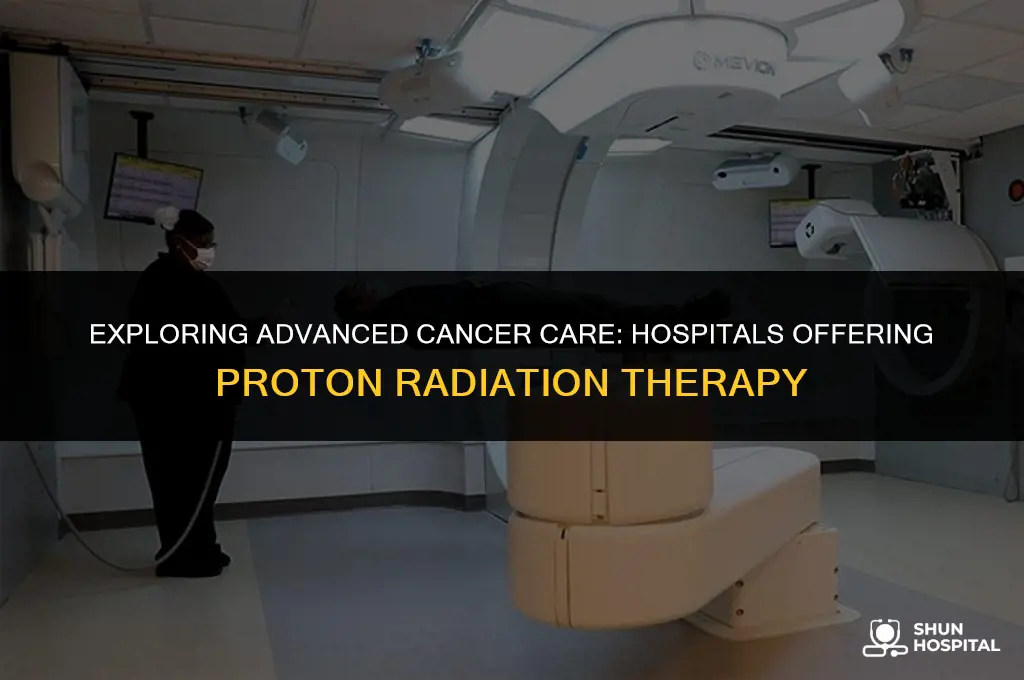 MEVION

EXPLORING ADVANCED CANCER CARE: HOSPITALS OFFERING PROTON RADIATION THERAPY

SHUN HOSPITAL